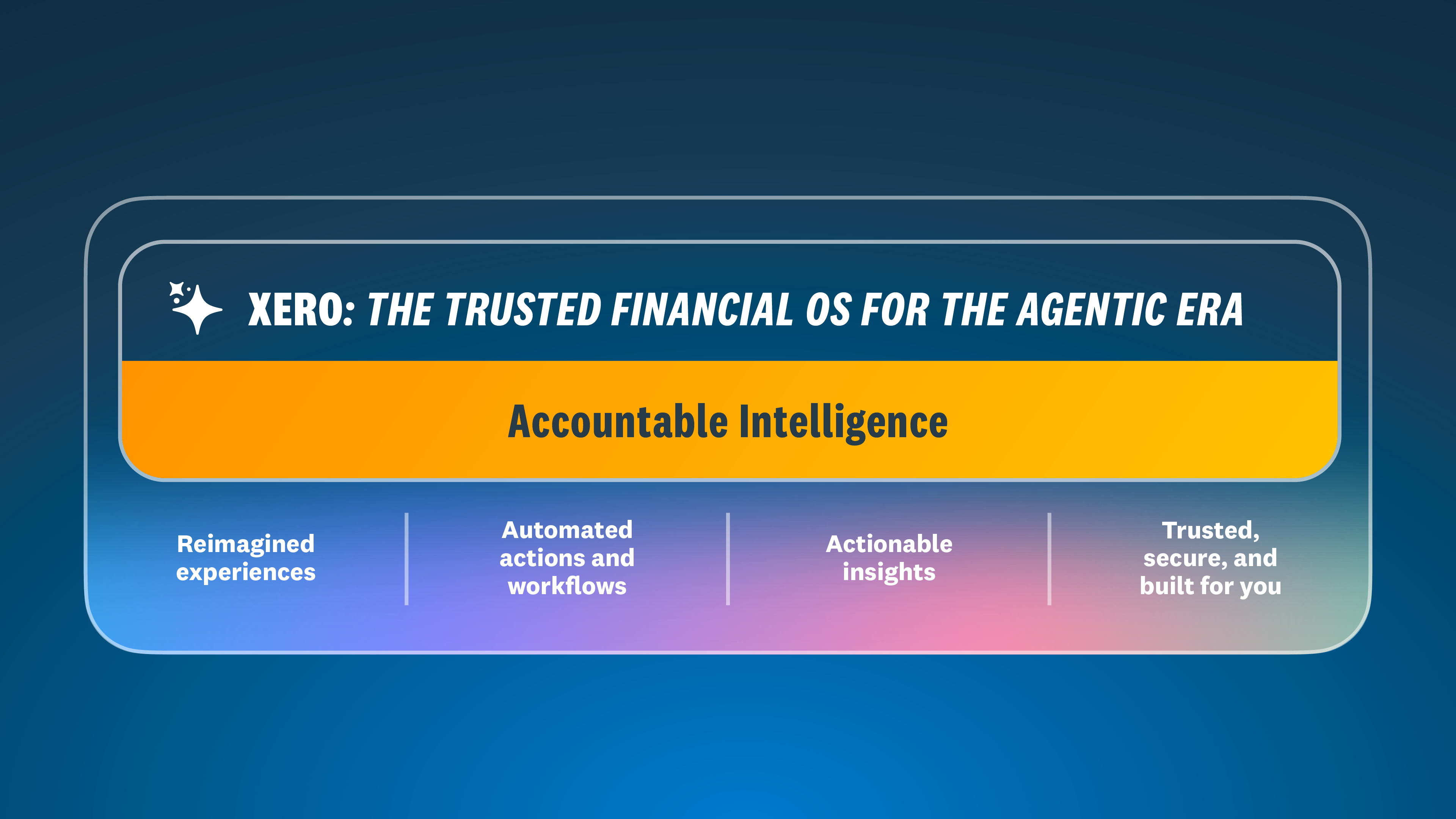 XERO: THE TRUSTED FINANCIAL OS FOR THE AGENTIC ERA

Accountable Intelligence

Reimagined experiences

Automated actions and workflows

Actionable insights

Trusted, secure, and built for you